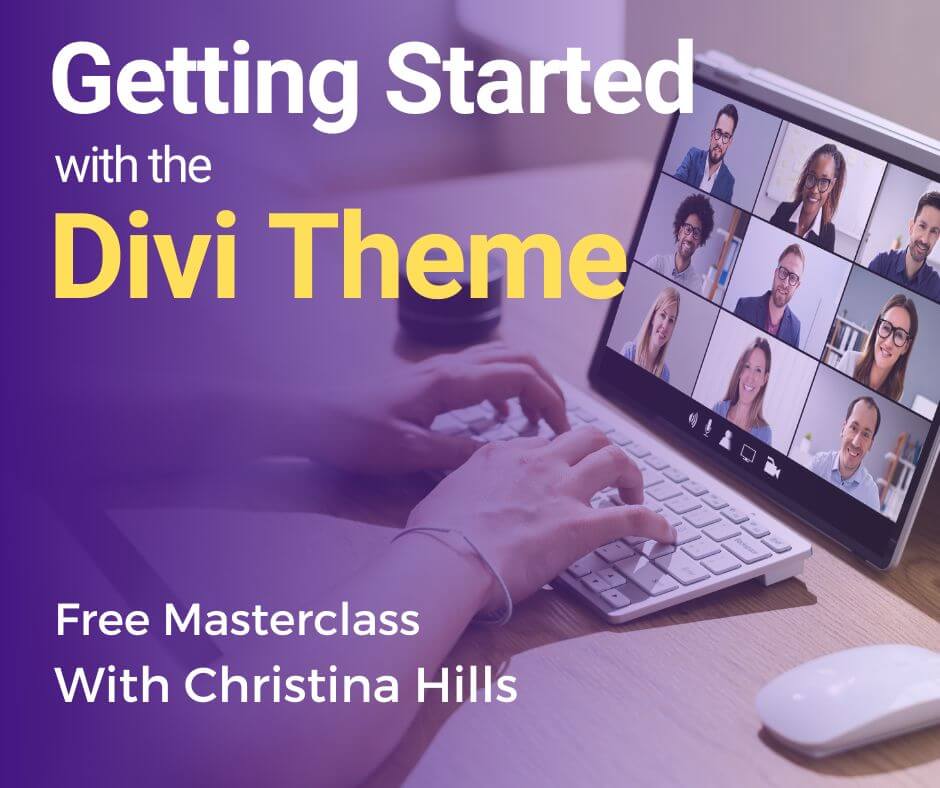 Getting Started
with the
Divi Theme

Free Masterclass
With Christina Hills